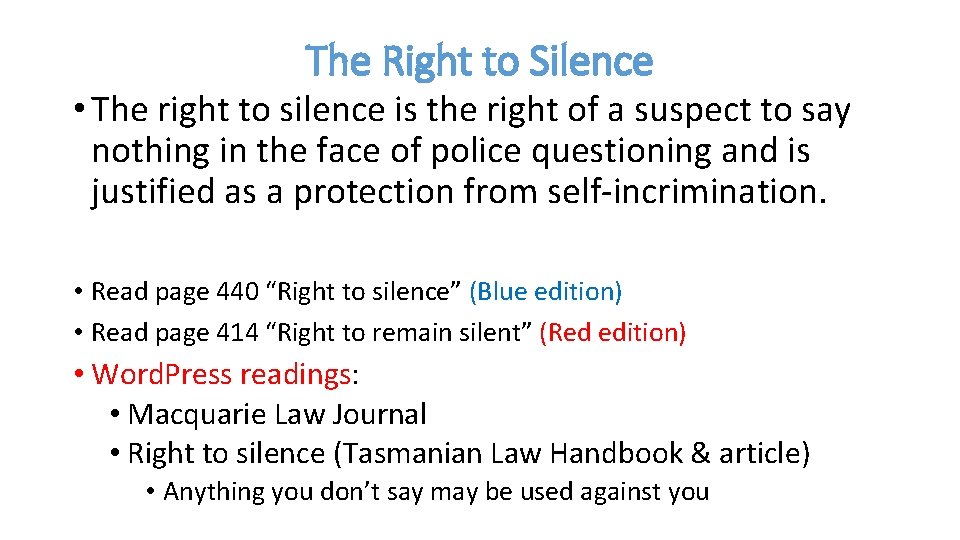 The Right to Silence

• The right to silence is the right of a suspect to say nothing in the face of police questioning and is justified as a protection from self-incrimination.

• Read page 440 “Right to silence” (Blue edition)
• Read page 414 “Right to remain silent” (Red edition)
• WordPress readings:
  • Macquarie Law Journal
  • Right to silence (Tasmanian Law Handbook & article)
    • Anything you don’t say may be used against you